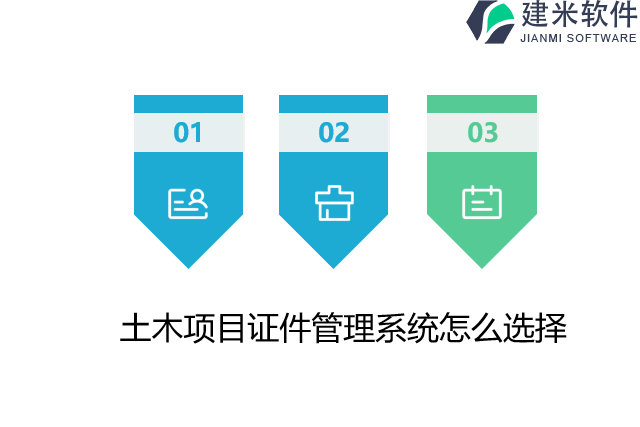 建米软件
JIANMI SOFTWARE

01

02

03

土木项目证件管理系统怎么选择